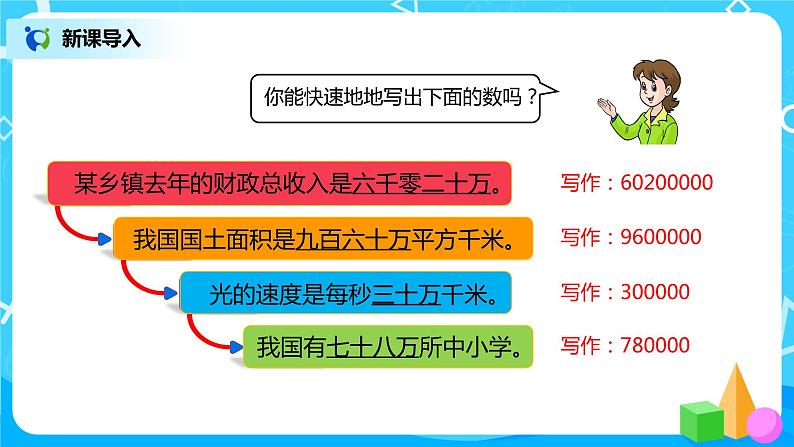 新课导入

你能快速地地写出下面的数吗？

某乡镇去年的财政总收入是六千零二十万。

写作：60200000

我国国土面积是九百六十万平方千米。

写作：9600000

光的速度是每秒三十万千米。

写作：300000

我国有七十八万所中小学。

写作：780000